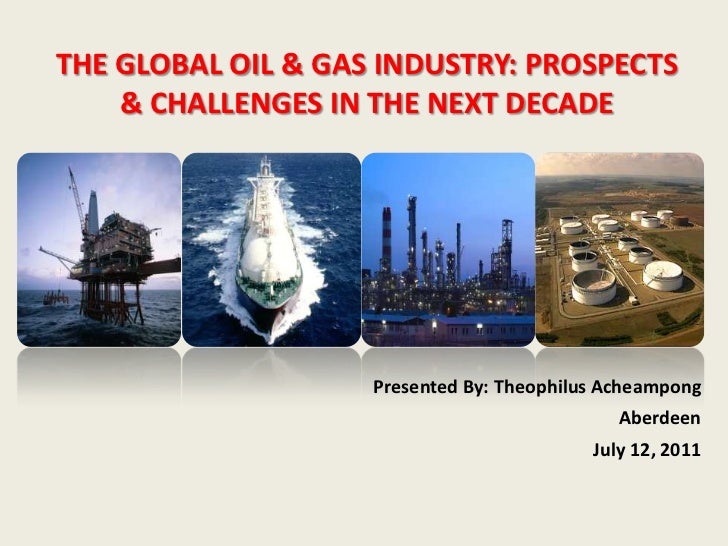 THE GLOBAL OIL & GAS INDUSTRY: PROSPECTS & CHALLENGES IN THE NEXT DECADE

Presented By: Theophilus Acheampong

Aberdeen

July 12, 2011